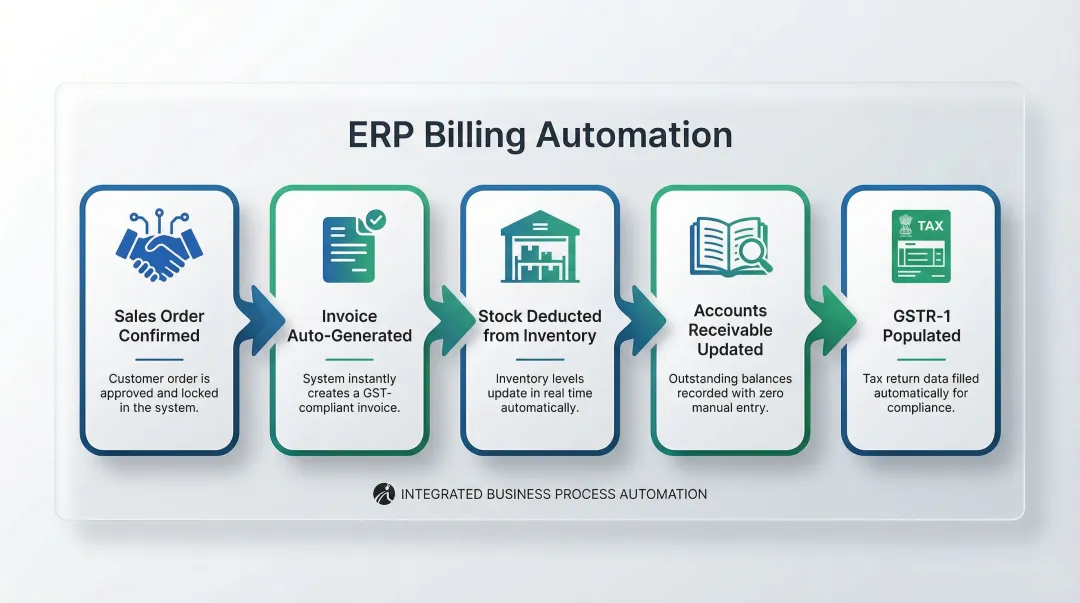 ERP Billing Automation

Sales Order Confirmed

Customer order is approved and locked in the system.

Invoice Auto-Generated

System instantly creates a GST-compliant invoice.

Stock Deducted from Inventory

Inventory levels update in real time automatically.

Accounts Receivable Updated

Outstanding balances recorded with zero manual entry.

TAX

GSTR-1 Populated

Tax return data filled automatically for compliance.

INTEGRATED BUSINESS PROCESS AUTOMATION